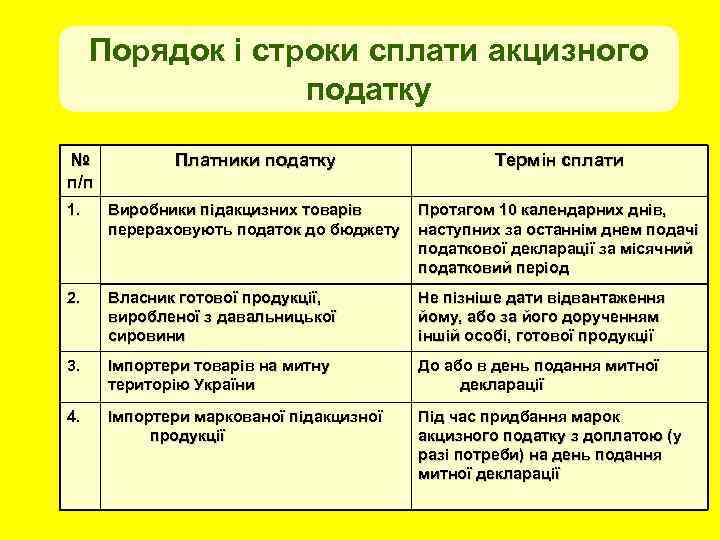 Порядок і строки сплати акцизного податку

| № п/п | Платники податку | Термін сплати |
|---|---|---|
| 1. | Виробники підакцизних товарів перераховують податок до бюджету | Протягом 10 календарних днів, наступних за останнім днем подачі податкової декларації за місячний податковий період |
| 2. | Власник готової продукції, виробленої з давальницької сировини | Не пізніше дати відвантаження йому, або за його дорученням іншій особі, готової продукції |
| 3. | Імпортери товарів на митну територію України | До або в день подання митної декларації |
| 4. | Імпортери маркованої підакцизної продукції | Під час придбання марок акцизного податку з доплатою (у разі потреби) на день подання митної декларації |